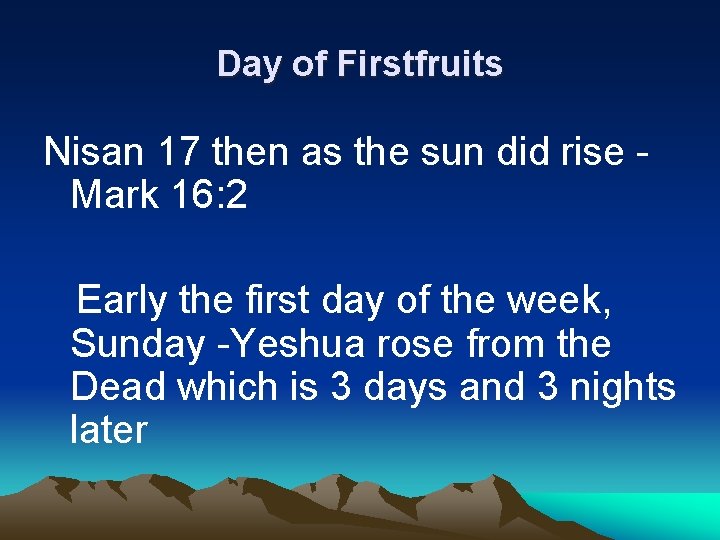 Day of Firstfruits

Nisan 17 then as the sun did rise - Mark 16:2

Early the first day of the week, Sunday -Yeshua rose from the Dead which is 3 days and 3 nights later